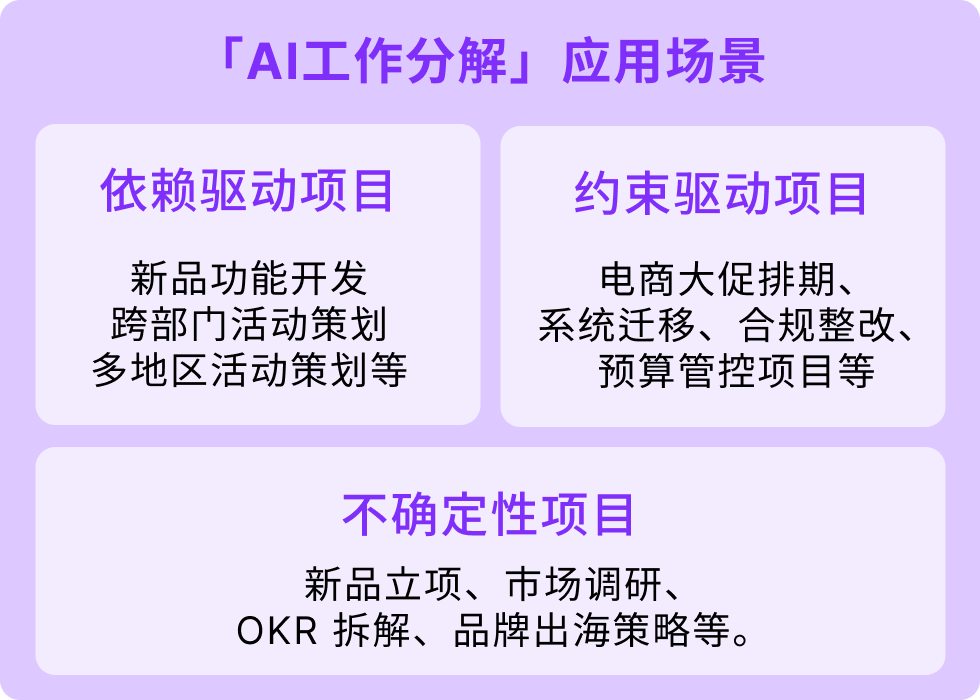 「AI工作分解」应用场景

依赖驱动项目

新品功能开发
跨部门活动策划
多地区活动策划等

约束驱动项目

电商大促排期、
系统迁移、合规整改、
预算管控项目等

不确定性项目

新品立项、市场调研、
OKR 拆解、品牌出海策略等。